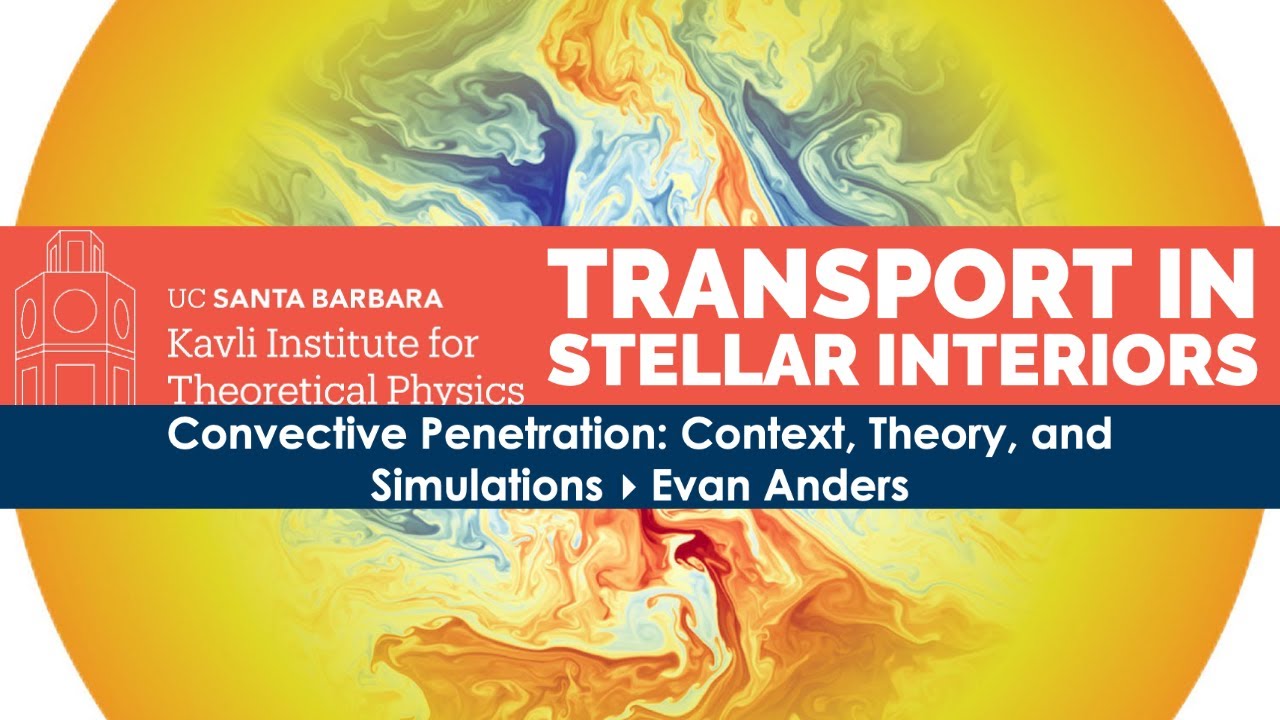 UC SANTA BARBARA
Kavli Institute for
Theoretical Physics

TRANSPORT IN
STELLAR INTERIORS

Convective Penetration: Context, Theory, and Simulations ▸ Evan Anders